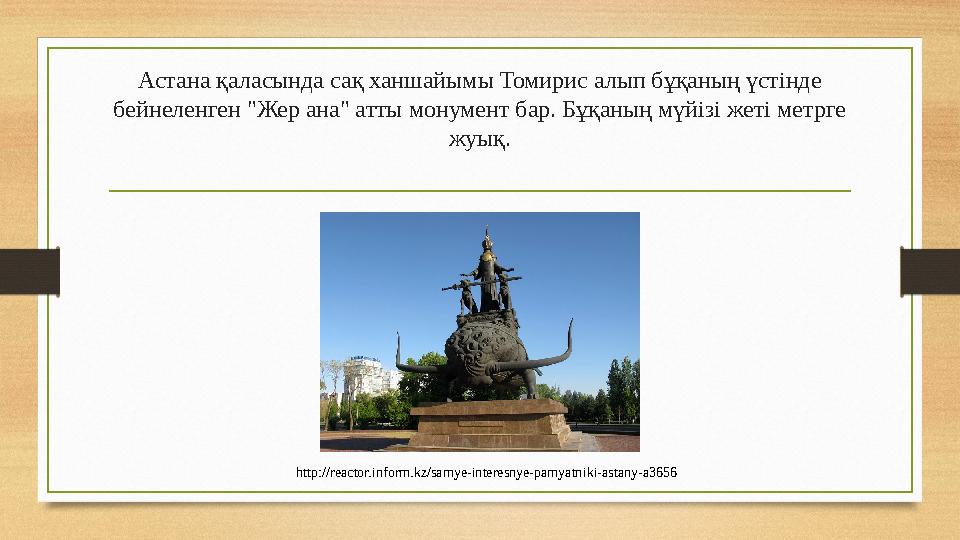 Астана қаласында сақ ханшайымы Томирис алып бұқаның үстінде бейнеленген "Жер ана" атты монумент бар. Бұқаның мүйізі жеті метрге жуық.

http://reactor.inform.kz/samye-interesnye-pamyatniki-astany-a3656